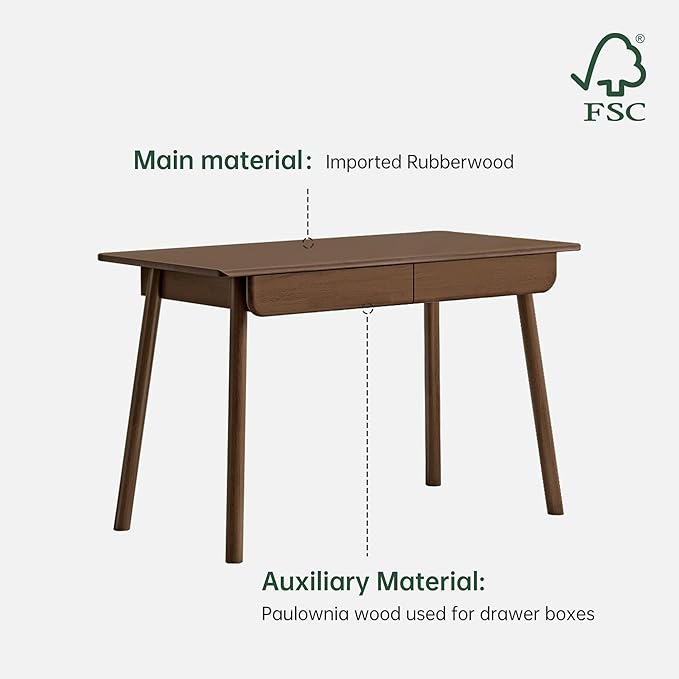 ®
FSC

Main material: Imported Rubberwood

Auxiliary Material:
Paulownia wood used for drawer boxes